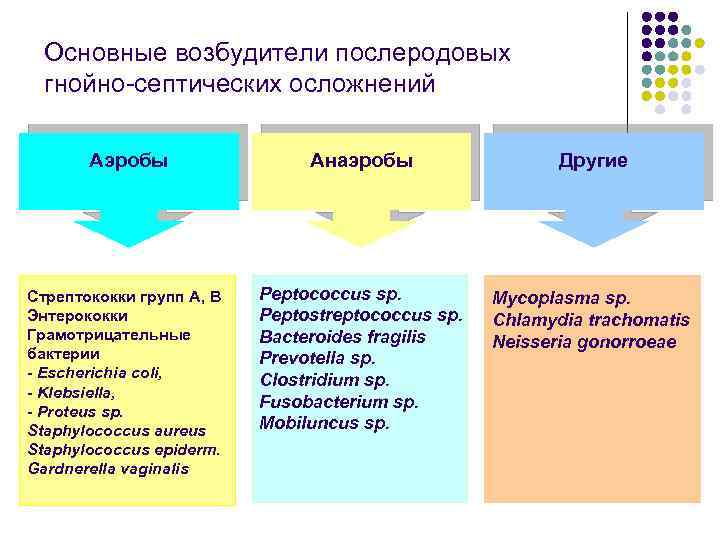 Основные возбудители послеродовых гнойно-септических осложнений

Аэробы

Анаэробы

Другие

Стрептококки групп А, В
Энтерококки
Грамотрицательные бактерии
- Escherichia coli,
- Klebsiella,
- Proteus sp.
Staphylococcus aureus
Staphylococcus epiderm.
Gardnerella vaginalis

Peptococcus sp.
Peptostreptococcus sp.
Bacteroides fragilis
Prevotella sp.
Clostridium sp.
Fusobacterium sp.
Mobiluncus sp.

Mycoplasma sp.
Chlamydia trachomatis
Neisseria gonorroeae